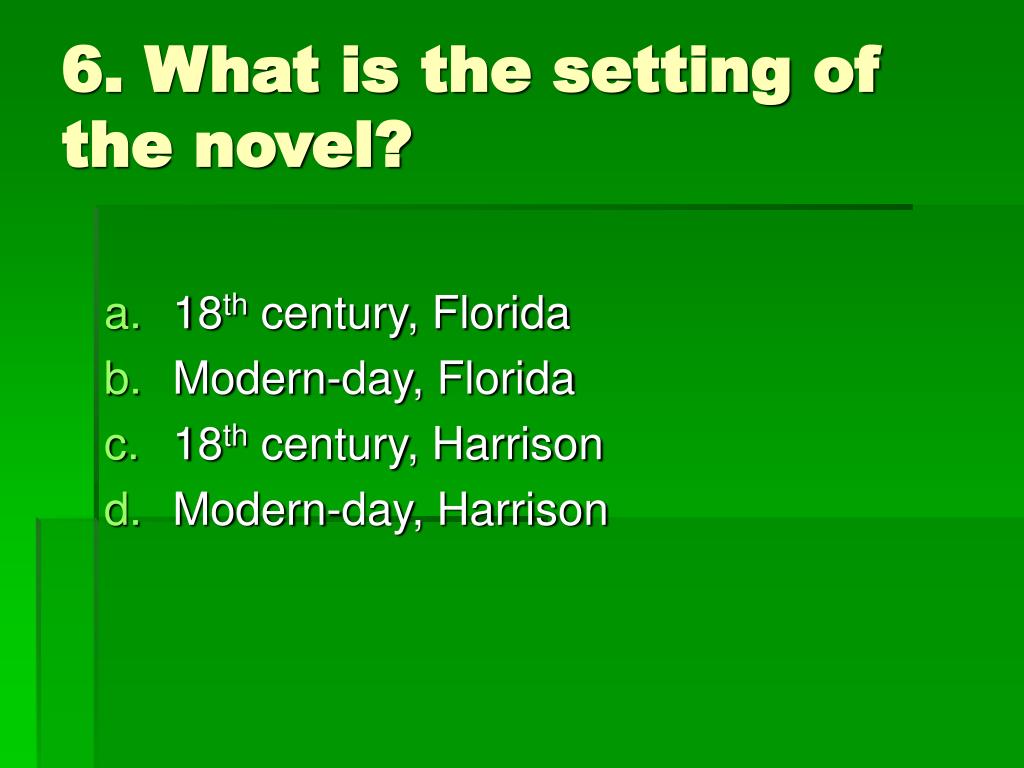 6. What is the setting of the novel?

a. 18$^{th}$ century, Florida
b. Modern-day, Florida
c. 18$^{th}$ century, Harrison
d. Modern-day, Harrison